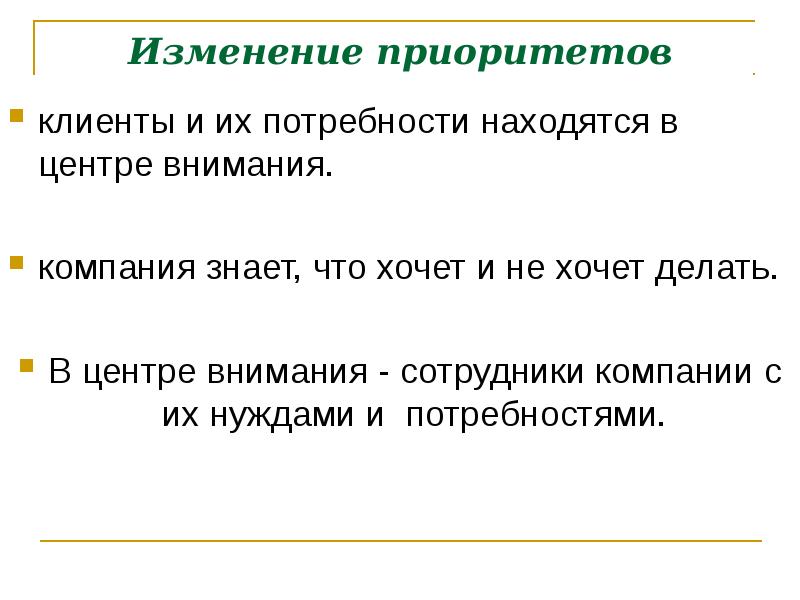 Изменение приоритетов

клиенты и их потребности находятся в центре внимания.

компания знает, что хочет и не хочет делать.

В центре внимания - сотрудники компании с их нуждами и потребностями.